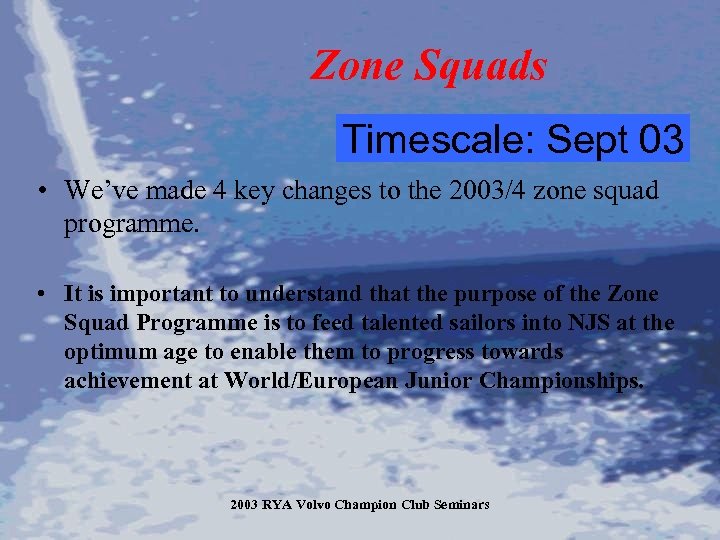 Zone Squads

Timescale: Sept 03

• We've made 4 key changes to the 2003/4 zone squad programme.

• It is important to understand that the purpose of the Zone Squad Programme is to feed talented sailors into NJS at the optimum age to enable them to progress towards achievement at World/European Junior Championships.

2003 RYA Volvo Champion Club Seminars